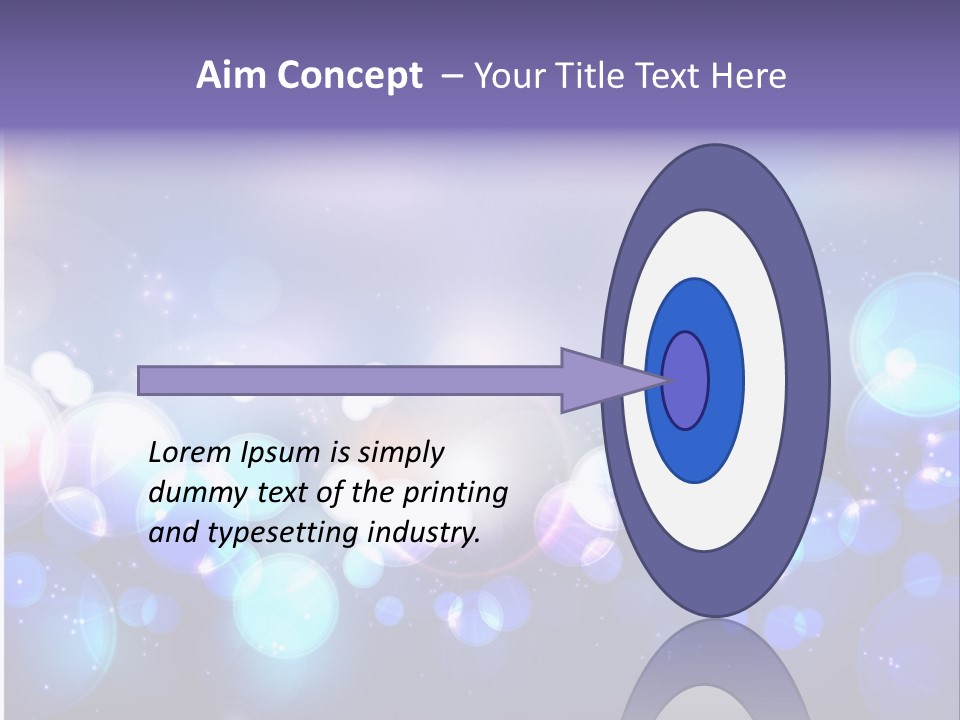 Aim Concept – Your Title Text Here

Lorem Ipsum is simply dummy text of the printing and typesetting industry.